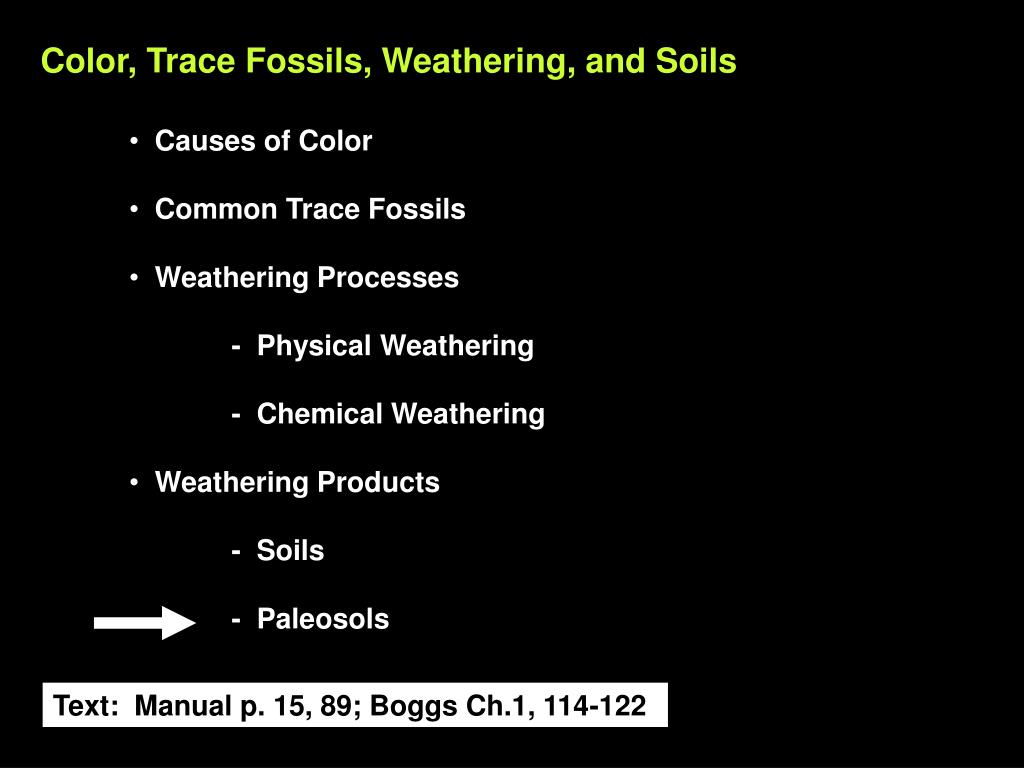 Color, Trace Fossils, Weathering, and Soils

• Causes of Color

• Common Trace Fossils

• Weathering Processes

- Physical Weathering

- Chemical Weathering

• Weathering Products

- Soils

- Paleosols

Text: Manual p. 15, 89; Boggs Ch.1, 114-122